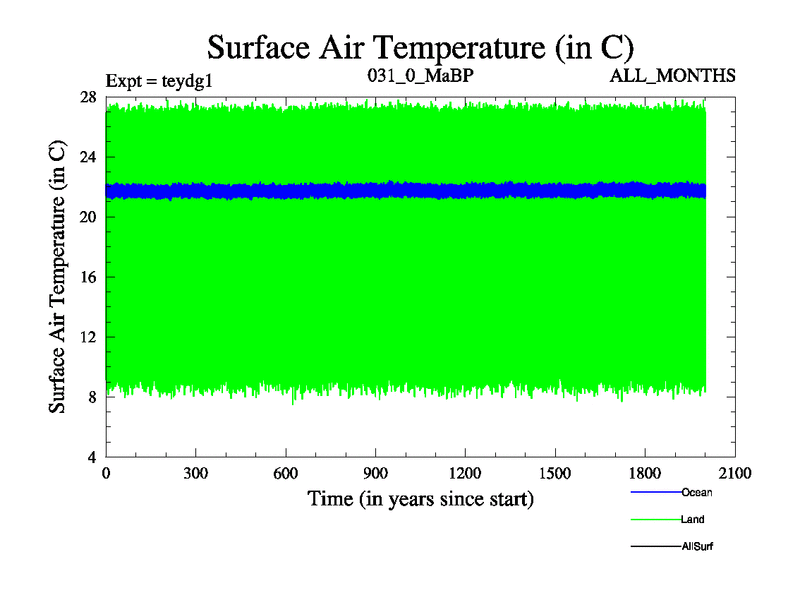 Surface Air Temperature (in C)

Expt = teydg1

031_0_MaBP

ALL_MONTHS

Surface Air Temperature (in C)

28
24
20
16
12
8
4

0 300 600 900 1200 1500 1800 2100

Time (in years since start)

Ocean
Land
AllSurf